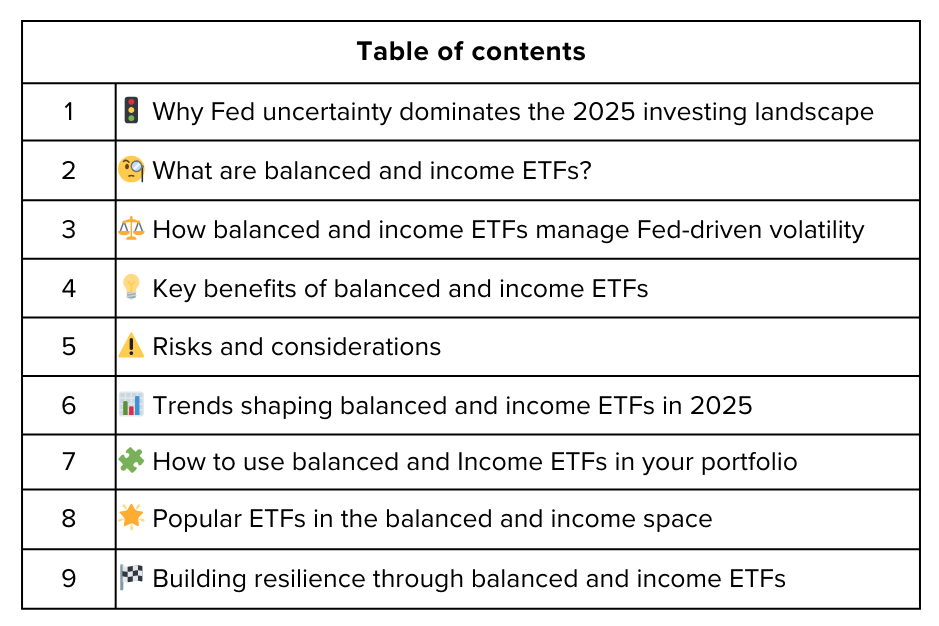 | Table of contents | |
|---|---|
| 1 | 🚦 Why Fed uncertainty dominates the 2025 investing landscape |
| 2 | 🧐 What are balanced and income ETFs? |
| 3 | ⚖️ How balanced and income ETFs manage Fed-driven volatility |
| 4 | 💡 Key benefits of balanced and income ETFs |
| 5 | ⚠️ Risks and considerations |
| 6 | 📊 Trends shaping balanced and income ETFs in 2025 |
| 7 | 🧩 How to use balanced and Income ETFs in your portfolio |
| 8 | 🌟 Popular ETFs in the balanced and income space |
| 9 | 🏁 Building resilience through balanced and income ETFs |